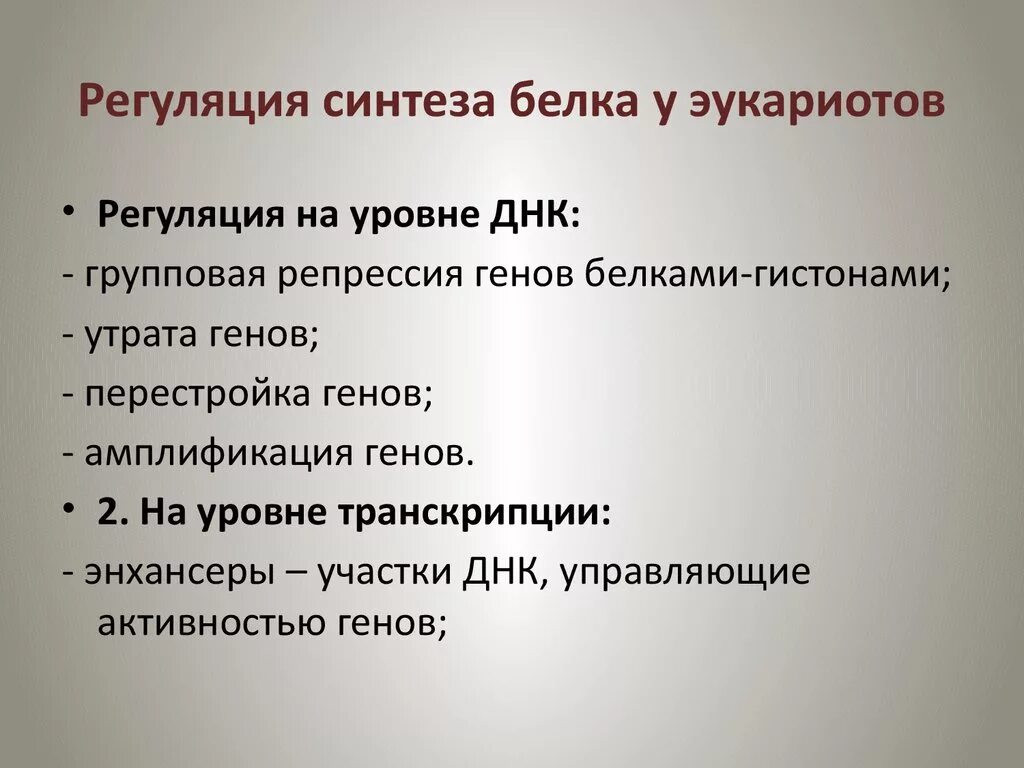 Регуляция синтеза белка у эукариотов

• Регуляция на уровне ДНК:
- групповая репрессия генов белками-гистонами;
- утрата генов;
- перестройка генов;
- амплификация генов.
• 2. На уровне транскрипции:
- энхансеры – участки ДНК, управляющие активностью генов;